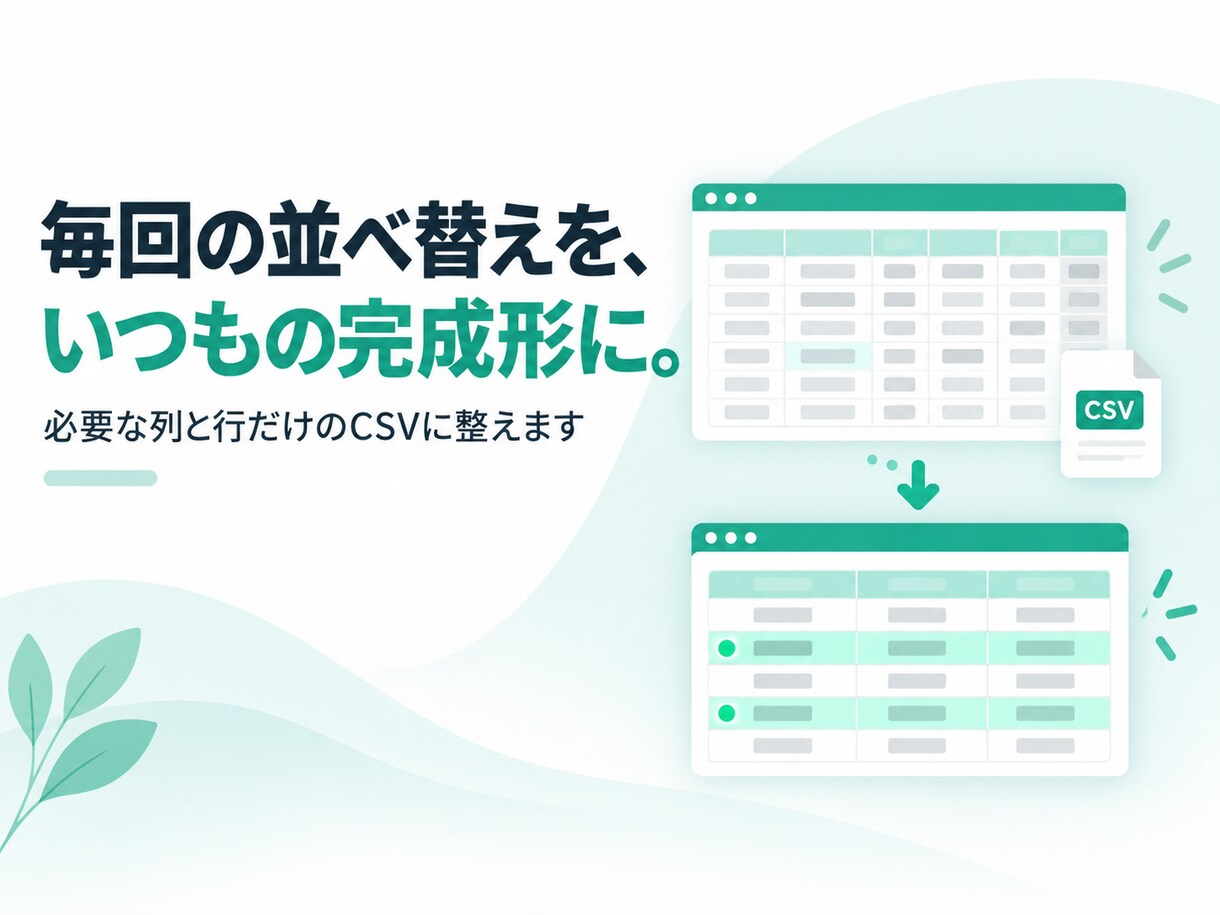 毎回の並べ替えを、
いつもの完成形に。

必要な列と行だけのCSVに整えます

CSV